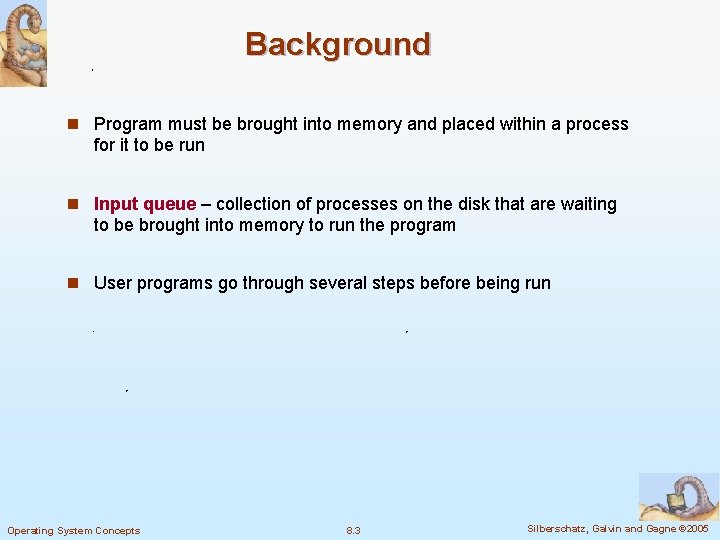 Background

Program must be brought into memory and placed within a process for it to be run

Input queue – collection of processes on the disk that are waiting to be brought into memory to run the program

User programs go through several steps before being run

Operating System Concepts

8.3

Silberschatz, Galvin and Gagne ©2005